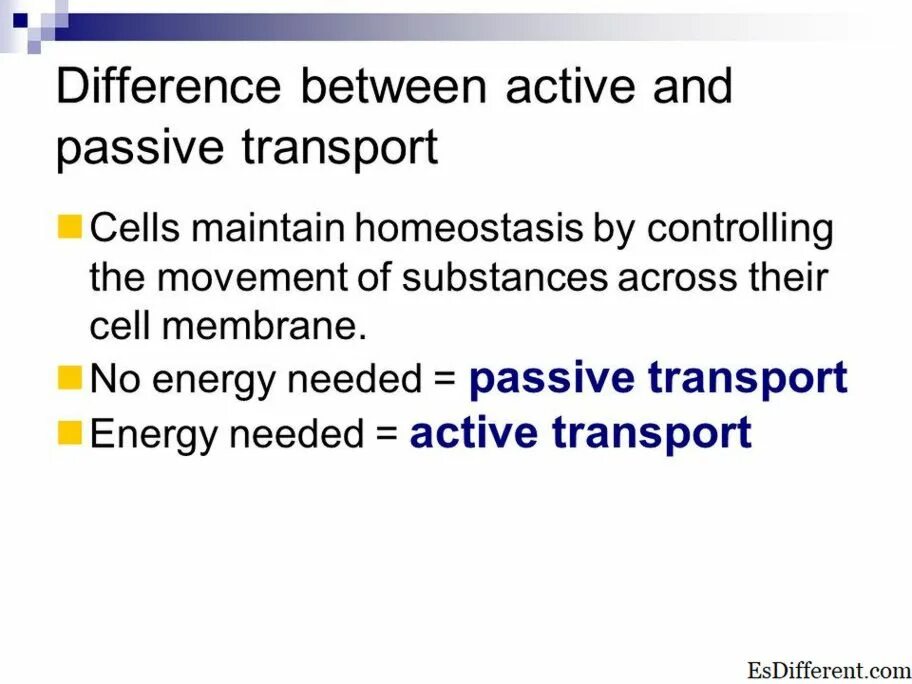 Difference between active and passive transport

Cells maintain homeostasis by controlling the movement of substances across their cell membrane.

No energy needed = passive transport

Energy needed = active transport

EsDifferent.com